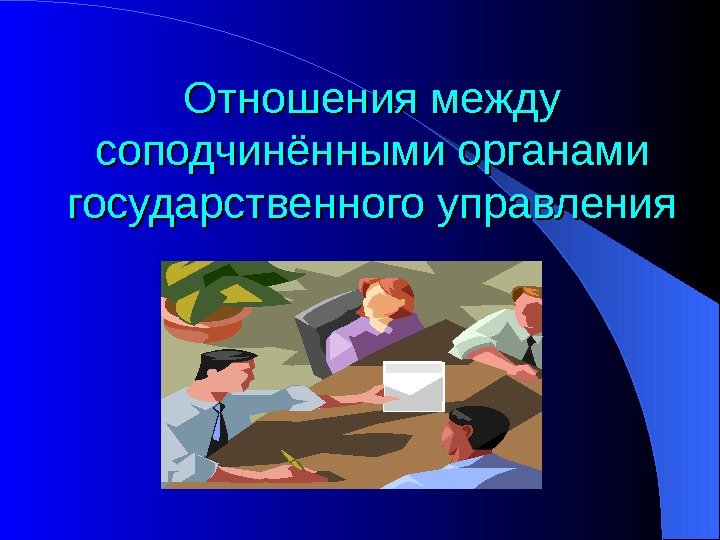 Отношения между соподчинёнными органами государственного управления